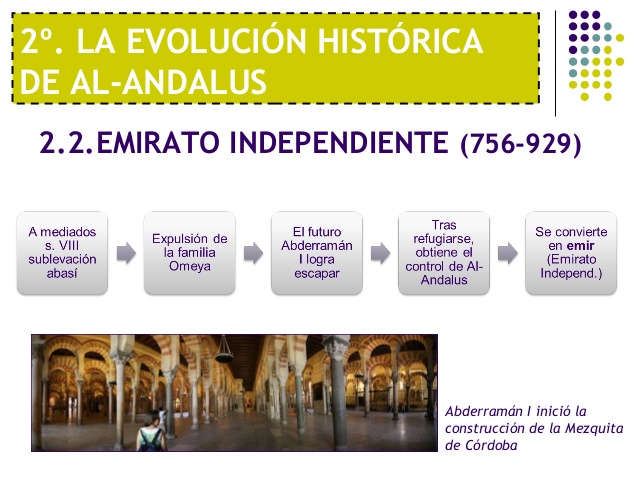 2º. LA EVOLUCIÓN HISTÓRICA DE AL-ANDALUS

2.2.EMIRATO INDEPENDIENTE (756-929)

A mediados s. VIII sublevación abasí

Expulsión de la familia Omeya

El futuro Abderramán I logra escapar

Tras refugiarse, obtiene el control de Al-Andalus

Se convierte en emir (Emirato Independ.)

Abderramán I inició la construcción de la Mezquita de Córdoba